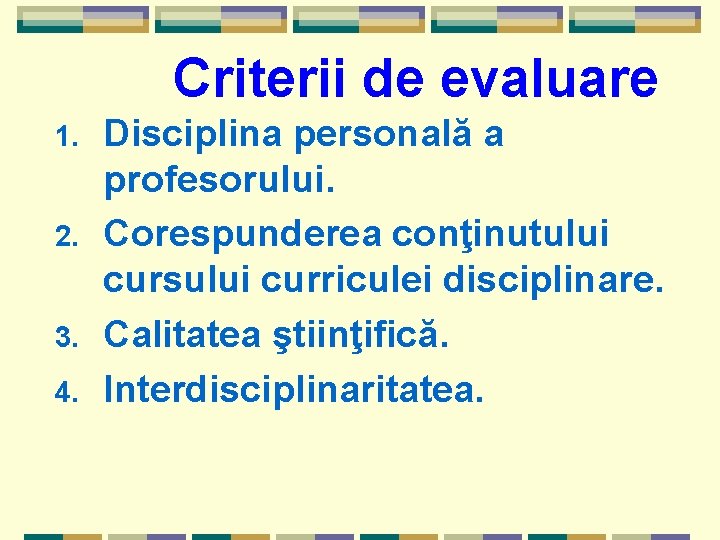 Criterii de evaluare

1. Disciplina personală a profesorului.
2. Corespunderea conţinutului cursului curriculei disciplinare.
3. Calitatea ştiinţifică.
4. Interdisciplinaritatea.